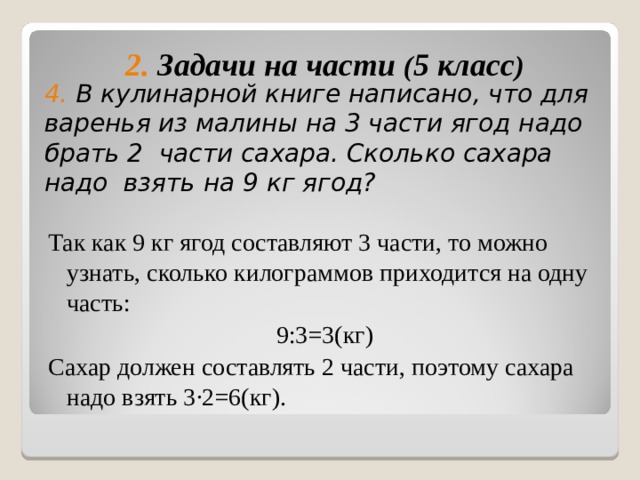 2. Задачи на части (5 класс)

4. В кулинарной книге написано, что для варенья из малины на 3 части ягод надо брать 2 части сахара. Сколько сахара надо взять на 9 кг ягод?

Так как 9 кг ягод составляют 3 части, то можно узнать, сколько килограммов приходится на одну часть:

9:3=3(кг)

Сахар должен составлять 2 части, поэтому сахара надо взять 3·2=6(кг).